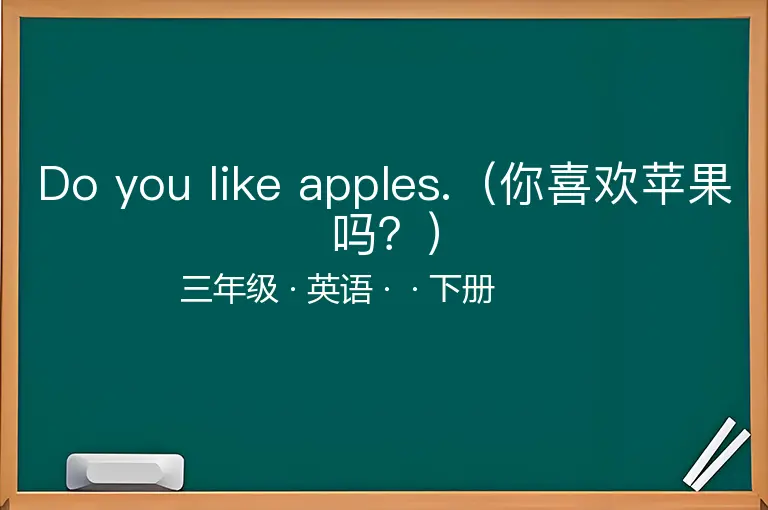 Do you like apples.（你喜欢苹果吗？）

三年级 · 英语 · · 下册